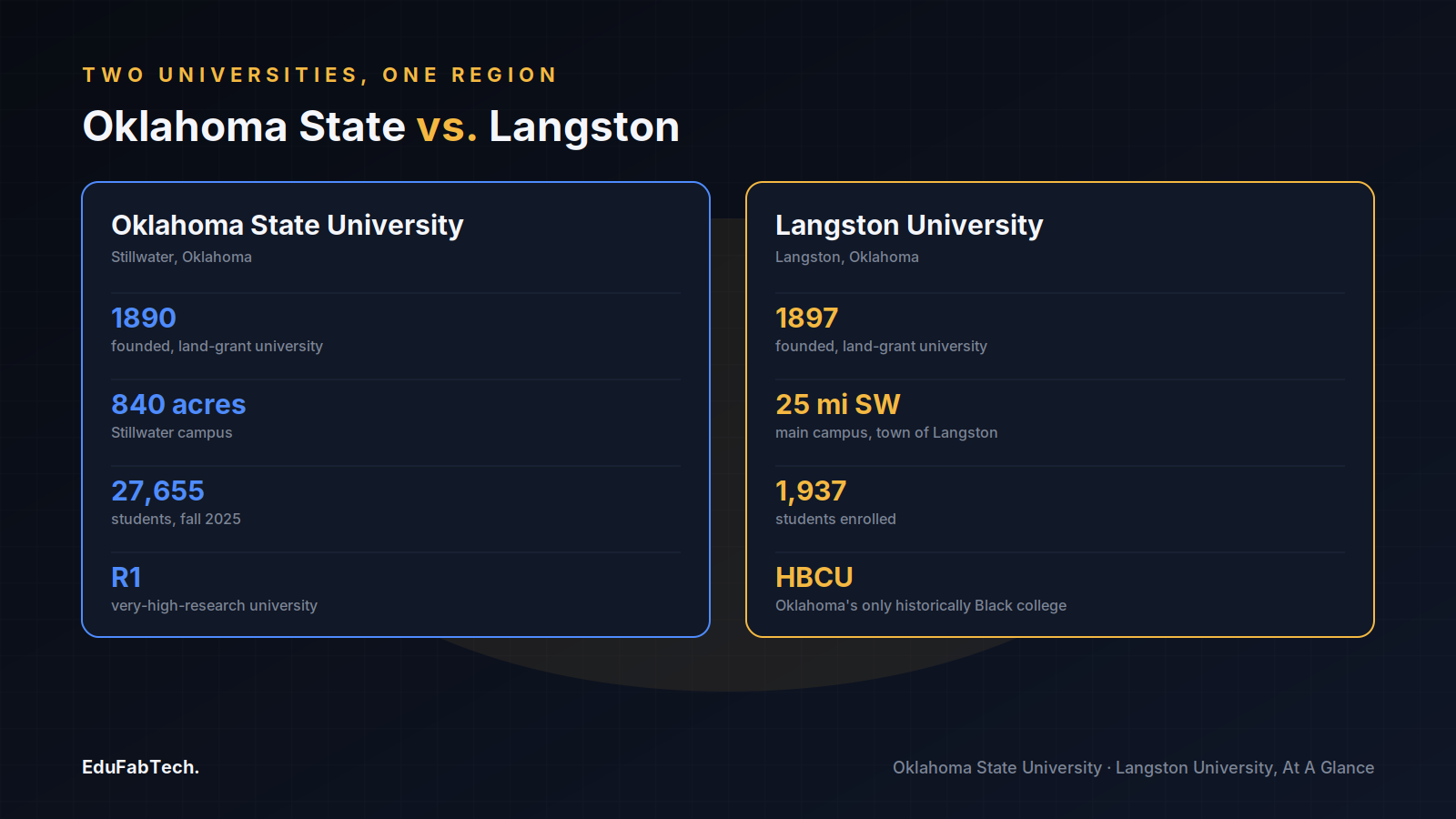 TWO UNIVERSITIES, ONE REGION

Oklahoma State vs. Langston

Oklahoma State University
Stillwater, Oklahoma

1890
founded, land-grant university

840 acres
Stillwater campus

27,655
students, fall 2025

R1
very-high-research university

Langston University
Langston, Oklahoma

1897
founded, land-grant university

25 mi SW
main campus, town of Langston

1,937
students enrolled

HBCU
Oklahoma's only historically Black college

EduFabTech.

Oklahoma State University · Langston University, At A Glance